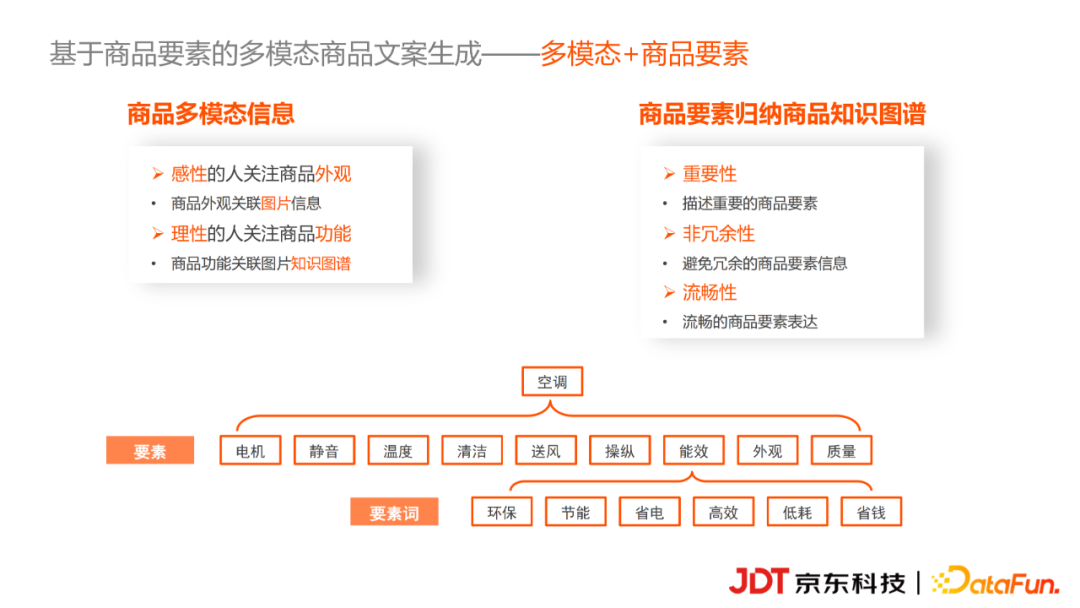 基于商品要素的多模态商品文案生成——多模态+商品要素

商品多模态信息

➢ 感性的人关注商品外观
• 商品外观关联图片信息
➢ 理性的人关注商品功能
• 商品功能关联图片知识图谱

商品要素归纳商品知识图谱

➢ 重要性
• 描述重要的商品要素
➢ 非冗余性
• 避免冗余的商品要素信息
➢ 流畅性
• 流畅的商品要素表达

空调

要素

电机 静音 温度 清洁 送风 操纵 能效 外观 质量

要素词

环保 节能 省电 高效 低耗 省钱

JDT 京东科技 | DataFun.